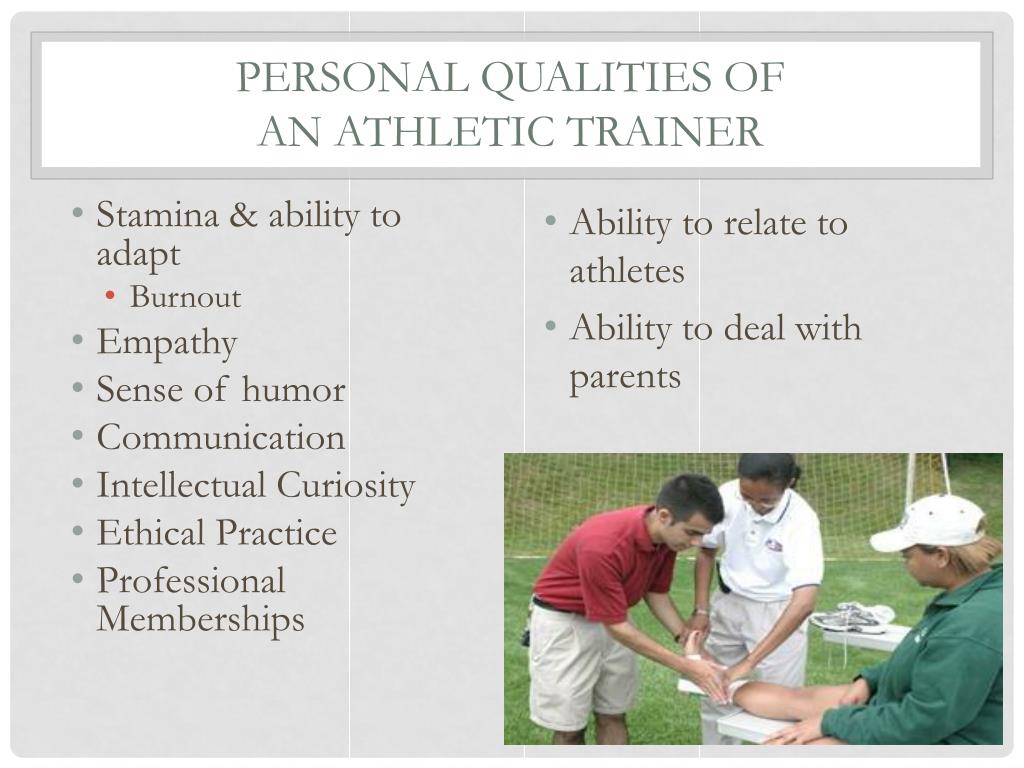 PERSONAL QUALITIES OF AN ATHLETIC TRAINER

• Stamina & ability to adapt
  • Burnout
• Empathy
• Sense of humor
• Communication
• Intellectual Curiosity
• Ethical Practice
• Professional Memberships

• Ability to relate to athletes
• Ability to deal with parents